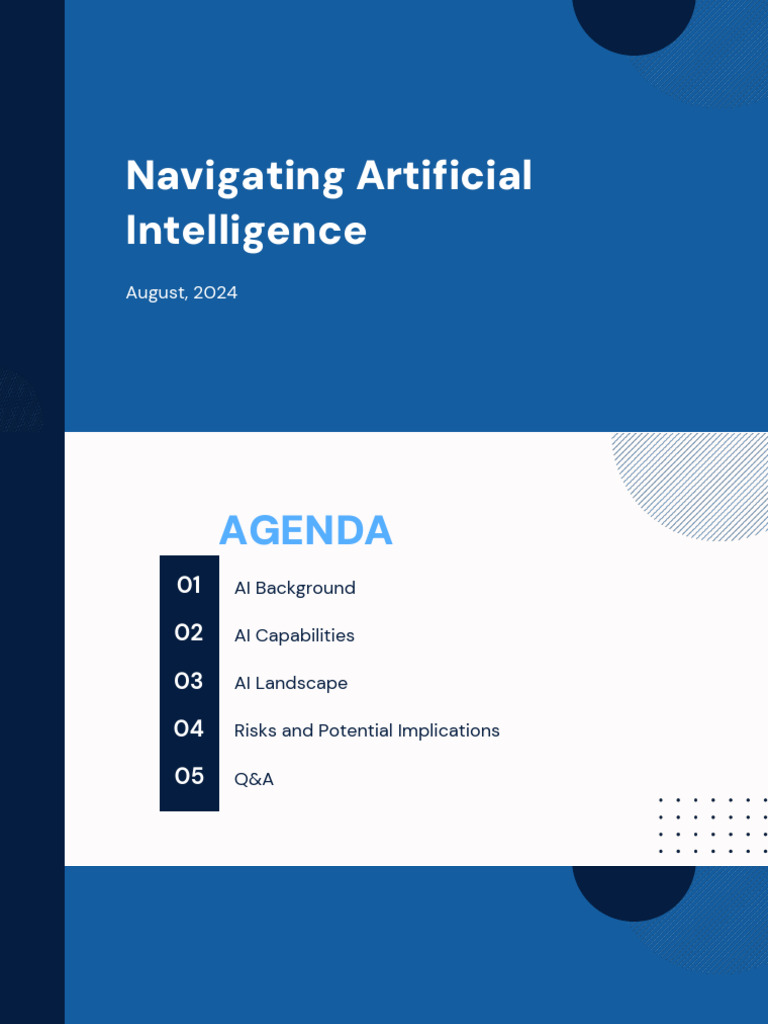 Navigating Artificial Intelligence

August, 2024

AGENDA

01 AI Background
02 AI Capabilities
03 AI Landscape
04 Risks and Potential Implications
05 Q&A